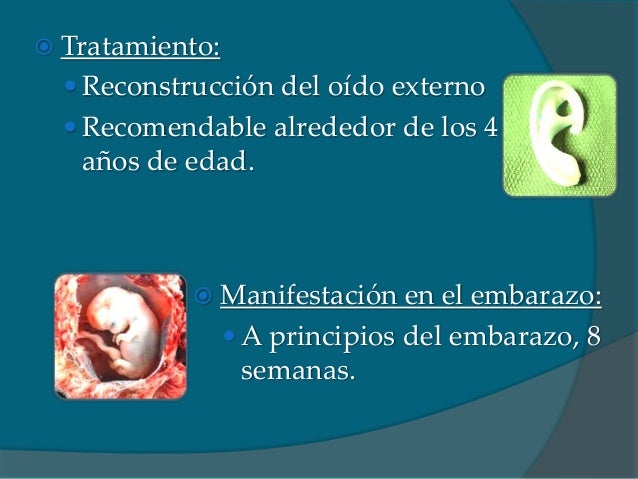 Tratamiento:

Reconstrucción del oído externo

Recomendable alrededor de los 4 años de edad.

Manifestación en el embarazo:

A principios del embarazo, 8 semanas.